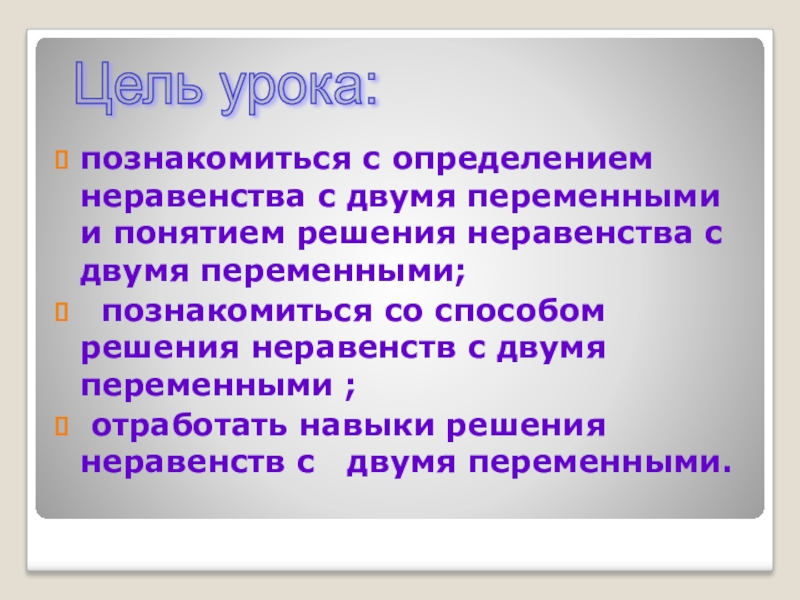 Цель урока:

познакомиться с определением неравенства с двумя переменными и понятием решения неравенства с двумя переменными;

познакомиться со способом решения неравенств с двумя переменными ;

отработать навыки решения неравенств с двумя переменными.